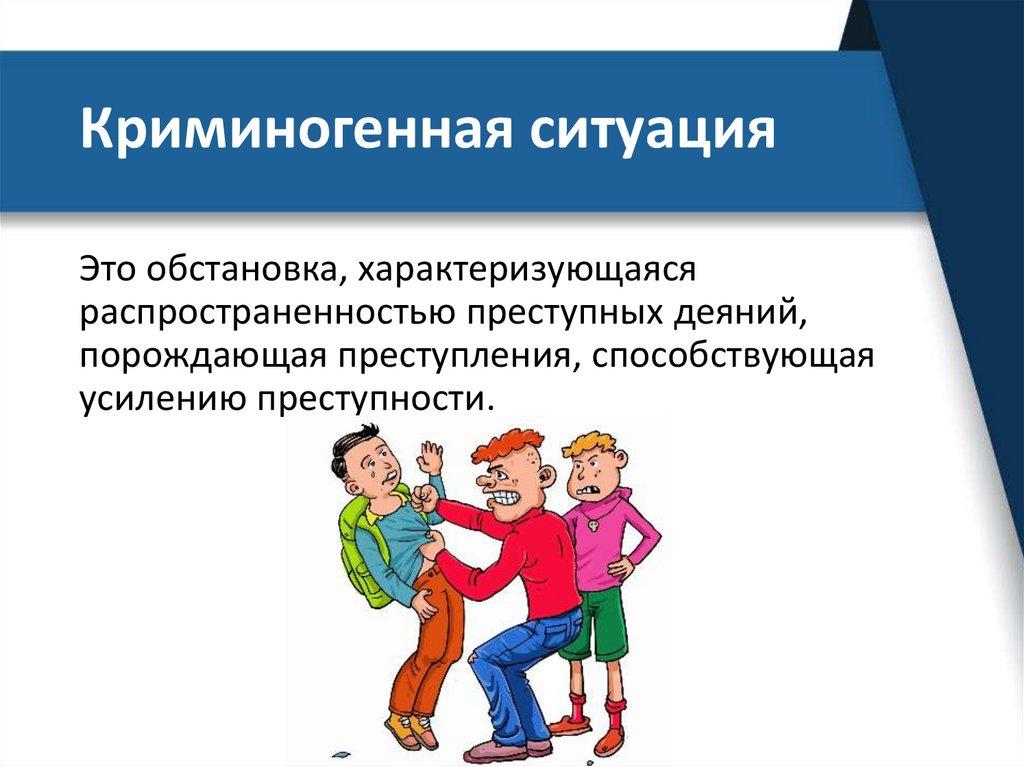 Криминогенная ситуация

Это обстановка, характеризующаяся распространенностью преступных деяний, порождающая преступления, способствующая усилению преступности.